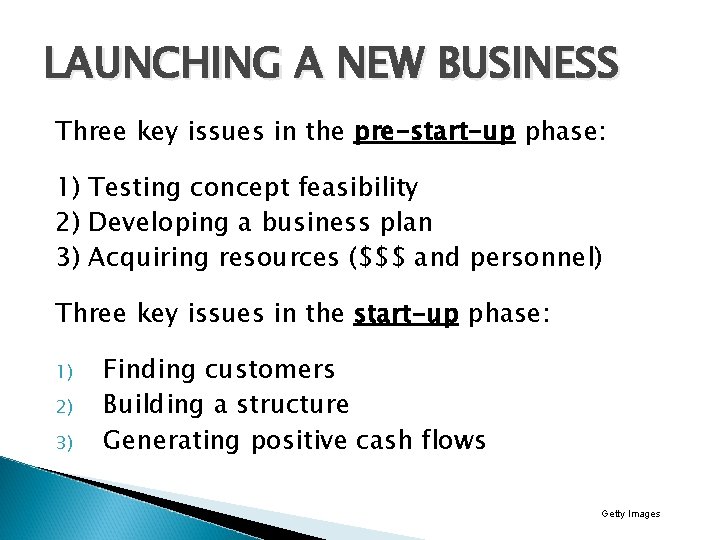 LAUNCHING A NEW BUSINESS

Three key issues in the pre-start-up phase:

1) Testing concept feasibility
2) Developing a business plan
3) Acquiring resources ($$$ and personnel)

Three key issues in the start-up phase:

1) Finding customers
2) Building a structure
3) Generating positive cash flows

Getty Images